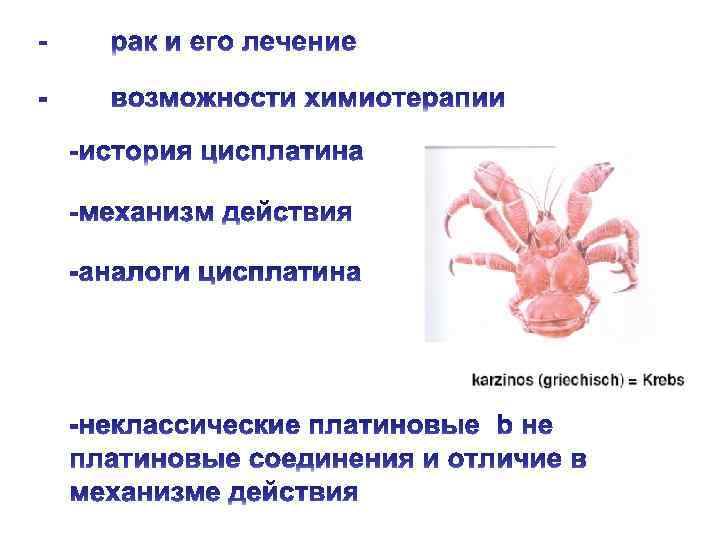 - рак и его лечение

- возможности химиотерапии

-история цисплатина

-механизм действия

-аналоги цисплатина

karzinos (griechisch) = Krebs

-неклассические платиновые b не платиновые соединения и отличие в механизме действия